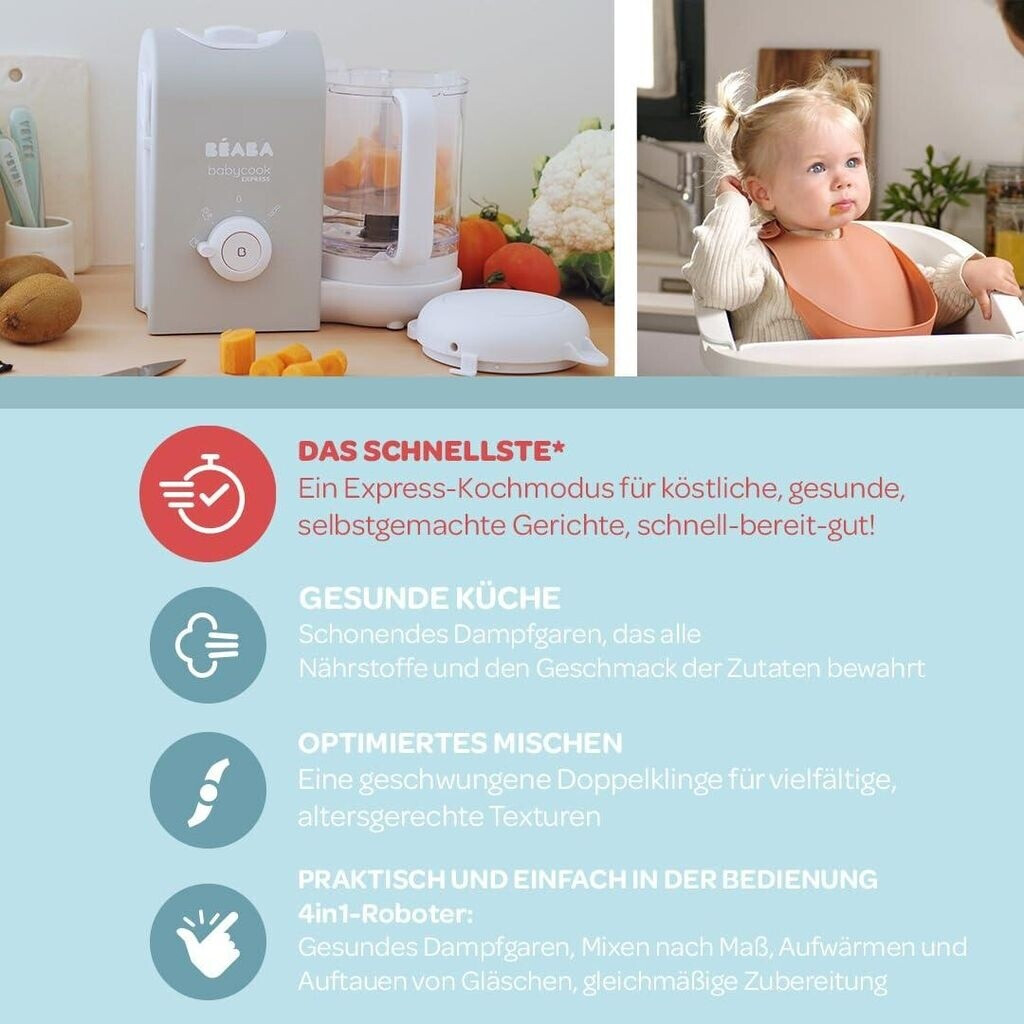 BÉABA
babycook
EXPRESS

DAS SCHNELLSTE*
Ein Express-Kochmodus für köstliche, gesunde, selbstgemachte Gerichte, schnell-bereit-gut!

GESUNDE KÜCHE
Schonendes Dampfgaren, das alle Nährstoffe und den Geschmack der Zutaten bewahrt

OPTIMIERTES MISCHEN
Eine geschwungene Doppelklinge für vielfältige, altersgerechte Texturen

PRAKTISCH UND EINFACH IN DER BEDIENUNG
4in1-Roboter:
Gesundes Dampfgaren, Mixen nach Maß, Aufwärmen und Auftauen von Gläschen, gleichmäßige Zubereitung